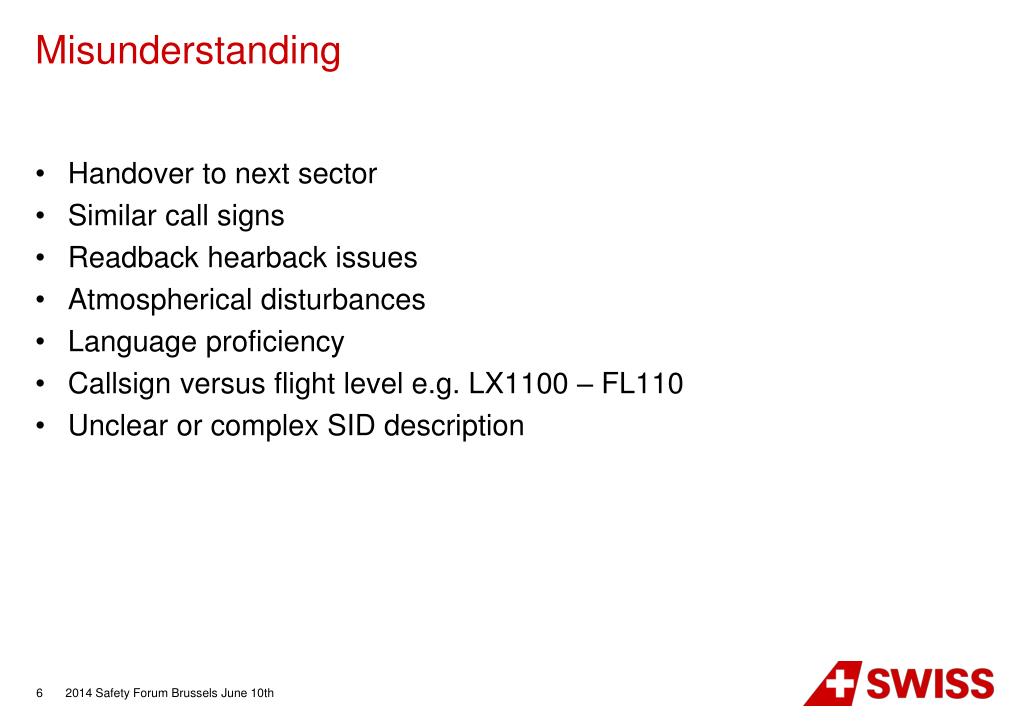 Misunderstanding

• Handover to next sector
• Similar call signs
• Readback hearback issues
• Atmospherical disturbances
• Language proficiency
• Callsign versus flight level e.g. LX1100 – FL110
• Unclear or complex SID description

6 2014 Safety Forum Brussels June 10th

SWISS